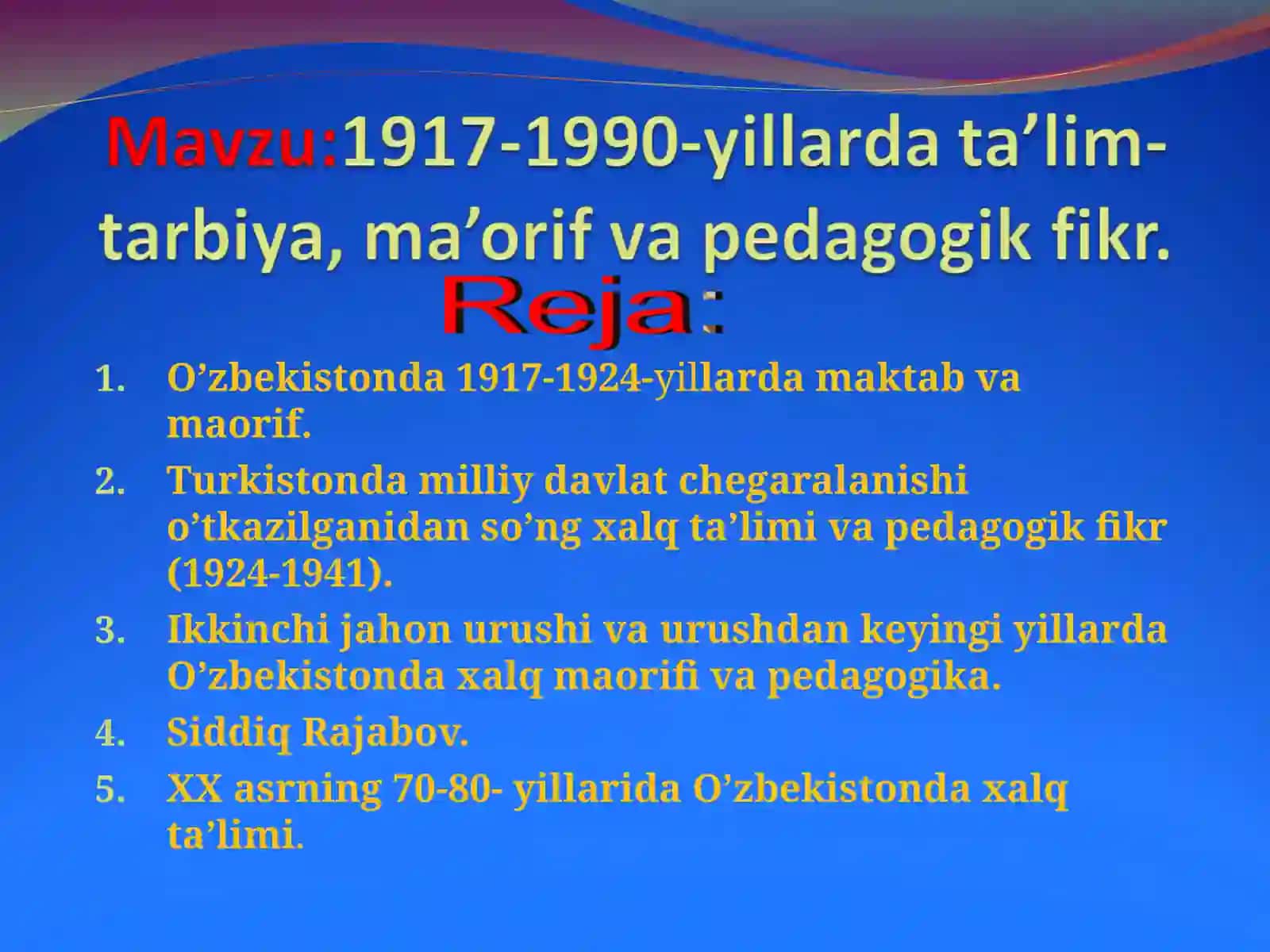 Mavzu:1917-1990-yillarda ta'lim-tarbiya, ma'orif va pedagogik fikr.

Reja:

1. O'zbekistonda 1917-1924-yillarda maktab va maorif.
2. Turkistonda milliy davlat chegaralanishi o'tkazilganidan so'ng xalq ta'limi va pedagogik fikr (1924-1941).
3. Ikkinchi jahon urushi va urushdan keyingi yillarda O'zbekistonda xalq maorifi va pedagogika.
4. Siddiq Rajabov.
5. XX asrning 70-80- yillarida O'zbekistonda xalq ta'limi.